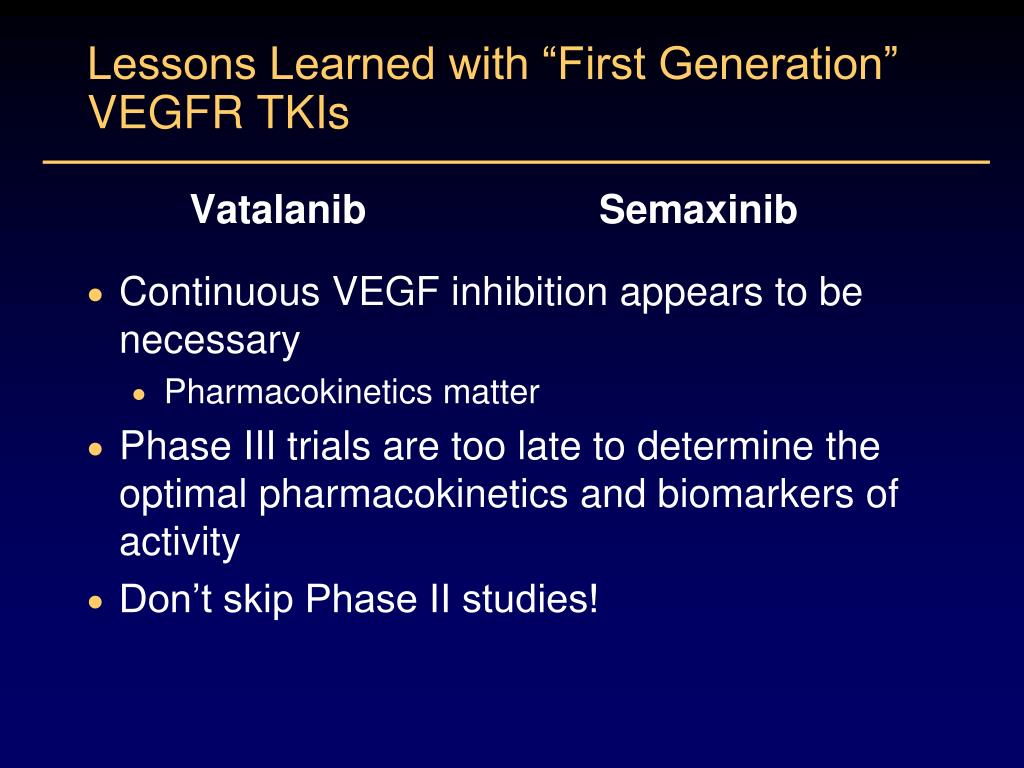 Lessons Learned with “First Generation” VEGFR TKIs

Vatalanib

Semaxinib

• Continuous VEGF inhibition appears to be necessary
  • Pharmacokinetics matter
• Phase III trials are too late to determine the optimal pharmacokinetics and biomarkers of activity
• Don’t skip Phase II studies!